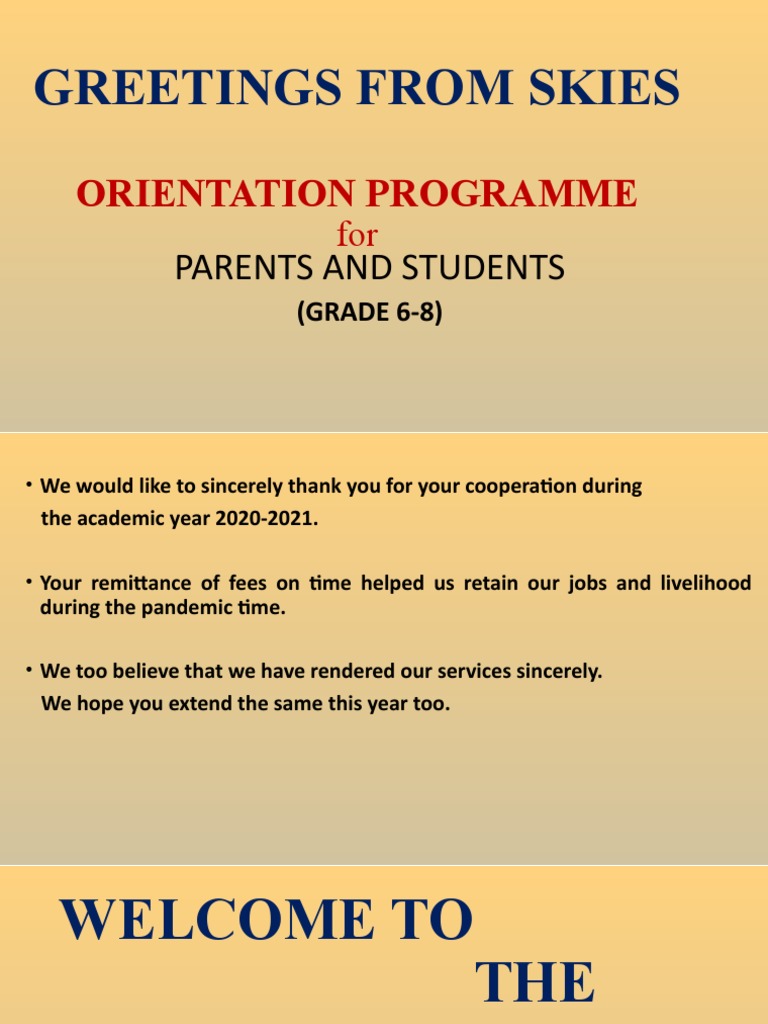 GREETINGS FROM SKIES

ORIENTATION PROGRAMME
for
PARENTS AND STUDENTS
(GRADE 6-8)

• We would like to sincerely thank you for your cooperation during the academic year 2020-2021.

• Your remittance of fees on time helped us retain our jobs and livelihood during the pandemic time.

• We too believe that we have rendered our services sincerely.
We hope you extend the same this year too.

WELCOME TO
THE